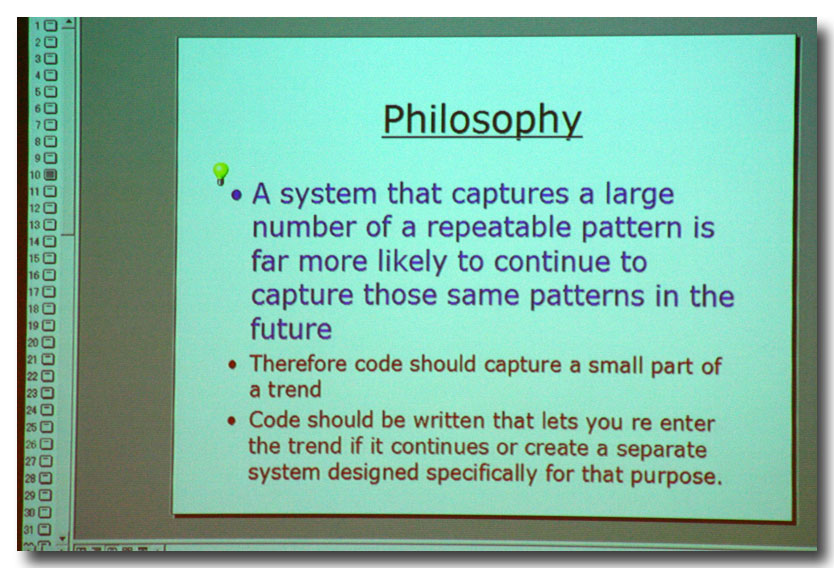 1
2
3
4
5
6
7
8
9
10
11
12
13
14
15
16
17
18
19
20
21
22
23
24
25
26
27
28
29
30
31

Philosophy

• A system that captures a large number of a repeatable pattern is far more likely to continue to capture those same patterns in the future

• Therefore code should capture a small part of a trend

• Code should be written that lets you re enter the trend if it continues or create a separate system designed specifically for that purpose.